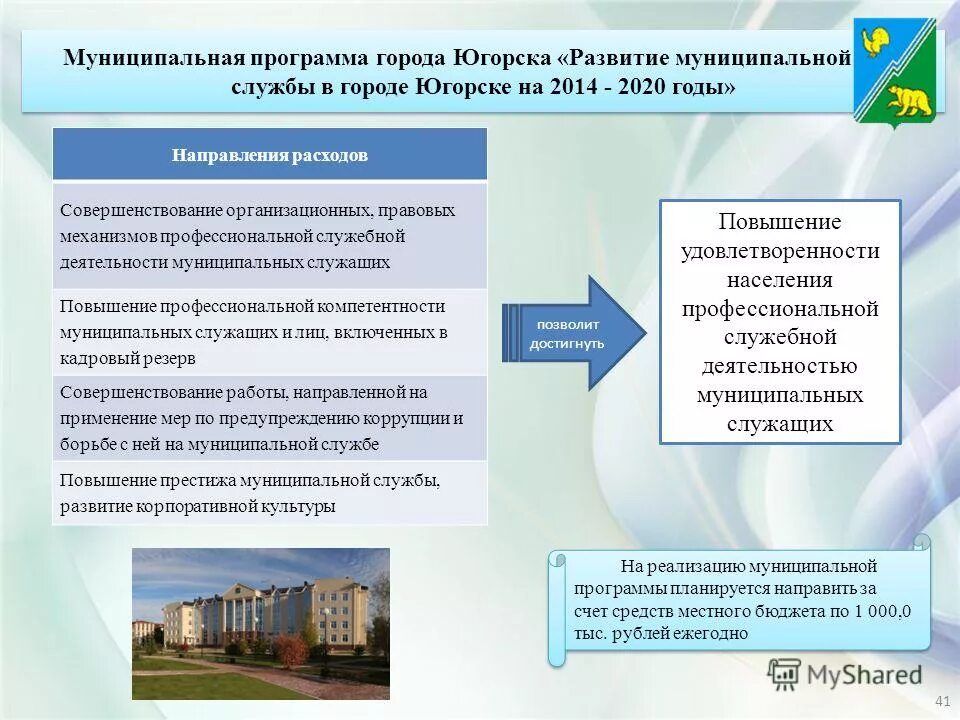 Муниципальная программа города Югорска «Развитие муниципальной службы в городе Югорске на 2014 - 2020 годы»

| Направления расходов |
|---|
| Совершенствование организационных, правовых механизмов профессиональной служебной деятельности муниципальных служащих |
| Повышение профессиональной компетентности муниципальных служащих и лиц, включенных в кадровый резерв |
| Совершенствование работы, направленной на применение мер по предупреждению коррупции и борьбе с ней на муниципальной службе |
| Повышение престижа муниципальной службы, развитие корпоративной культуры |

позволит достигнуть

Повышение удовлетворенности населения профессиональной служебной деятельностью муниципальных служащих

На реализацию муниципальной программы планируется направить за счет средств местного бюджета по 1 000,0 тыс. рублей ежегодно

MyShared

41